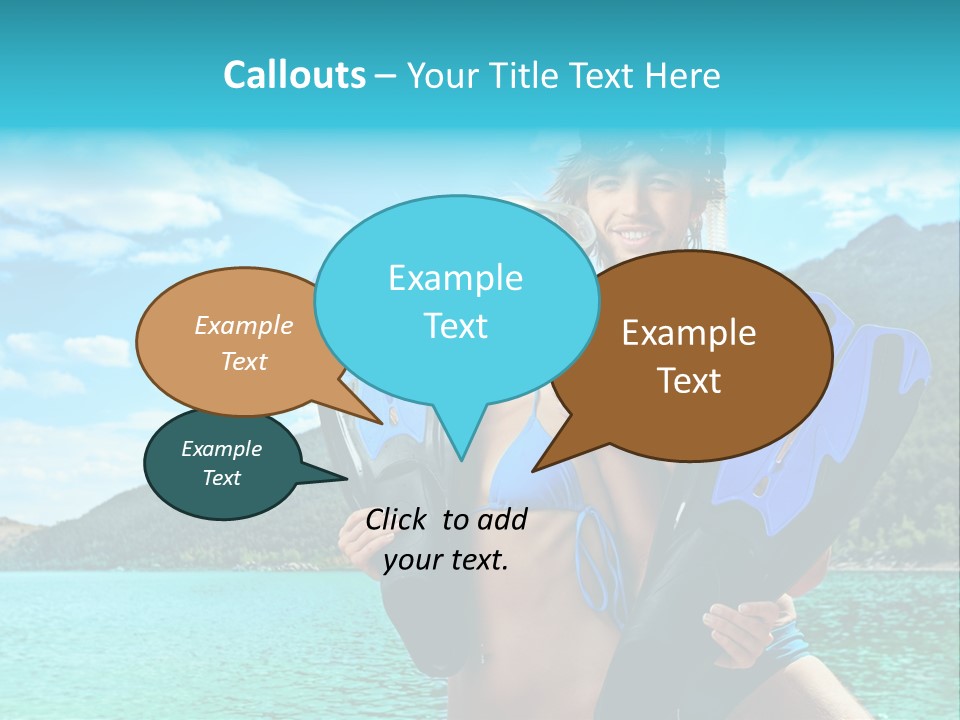 Callouts – Your Title Text Here

Example Text

Example Text

Example Text

Example Text

Click to add your text.